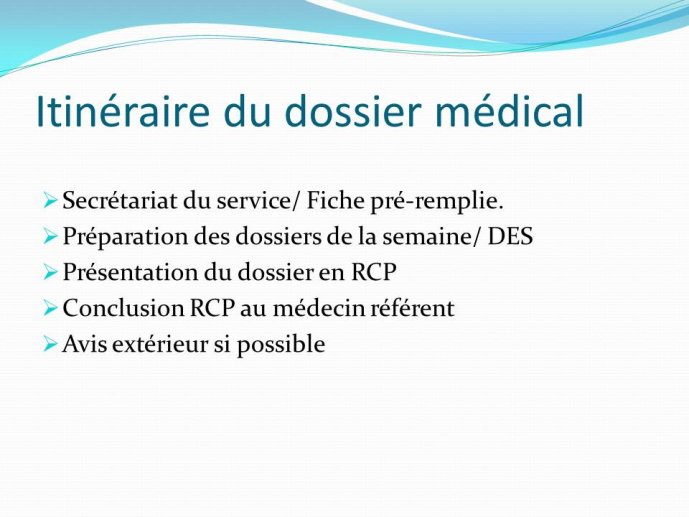 Itinéraire du dossier médical

➢ Secrétariat du service/ Fiche pré-remplie.
➢ Préparation des dossiers de la semaine/ DES
➢ Présentation du dossier en RCP
➢ Conclusion RCP au médecin référent
➢ Avis extérieur si possible